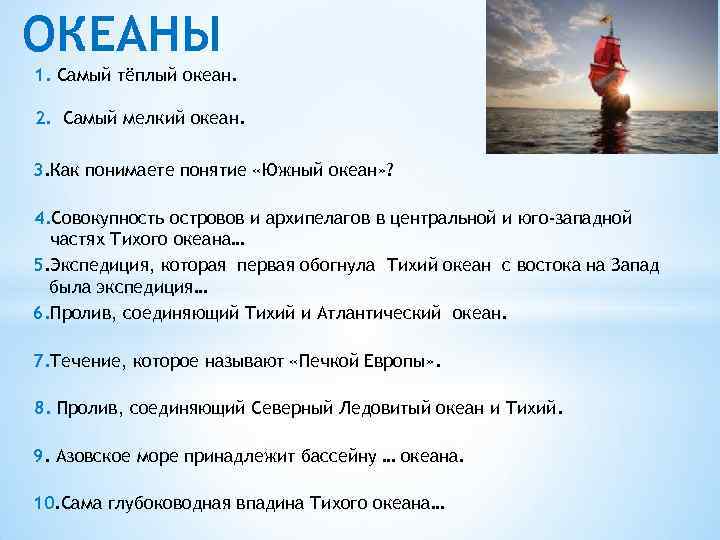 ОКЕАНЫ

1. Самый тёплый океан.

2. Самый мелкий океан.

3.Как понимаете понятие «Южный океан»?

4.Совокупность островов и архипелагов в центральной и юго-западной частях Тихого океана…

5.Экспедиция, которая первая обогнула Тихий океан с востока на Запад была экспедиция…

6.Пролив, соединяющий Тихий и Атлантический океан.

7.Течение, которое называют «Печкой Европы».

8. Пролив, соединяющий Северный Ледовитый океан и Тихий.

9. Азовское море принадлежит бассейну … океана.

10.Сама глубоководная впадина Тихого океана…